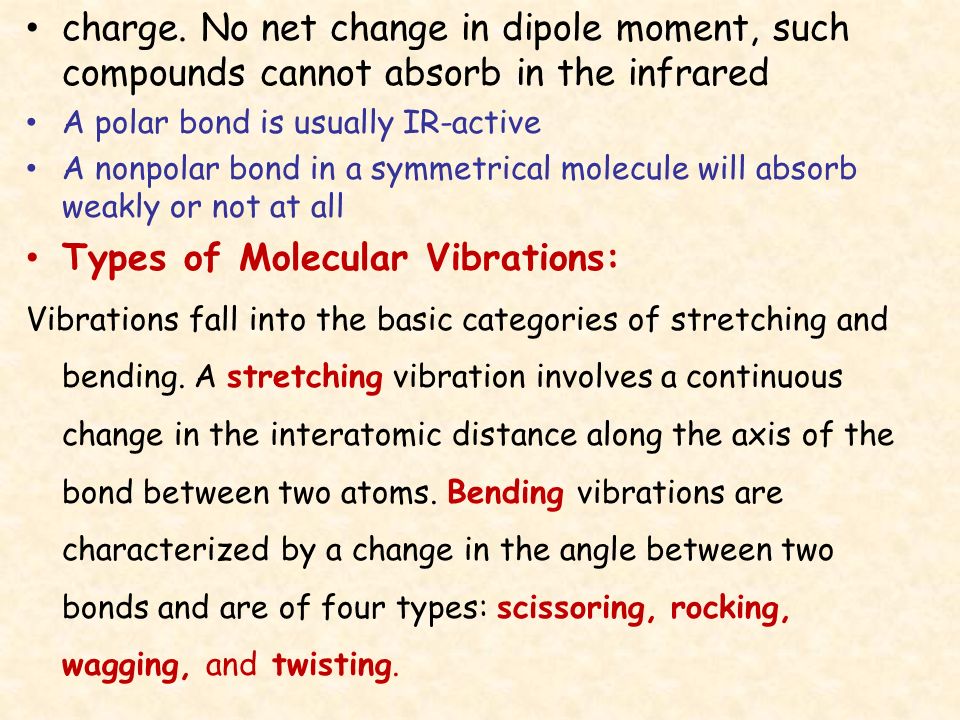 • charge. No net change in dipole moment, such compounds cannot absorb in the infrared

• A polar bond is usually IR-active

• A nonpolar bond in a symmetrical molecule will absorb weakly or not at all

• Types of Molecular Vibrations:

Vibrations fall into the basic categories of stretching and bending. A stretching vibration involves a continuous change in the interatomic distance along the axis of the bond between two atoms. Bending vibrations are characterized by a change in the angle between two bonds and are of four types: scissoring, rocking, wagging, and twisting.